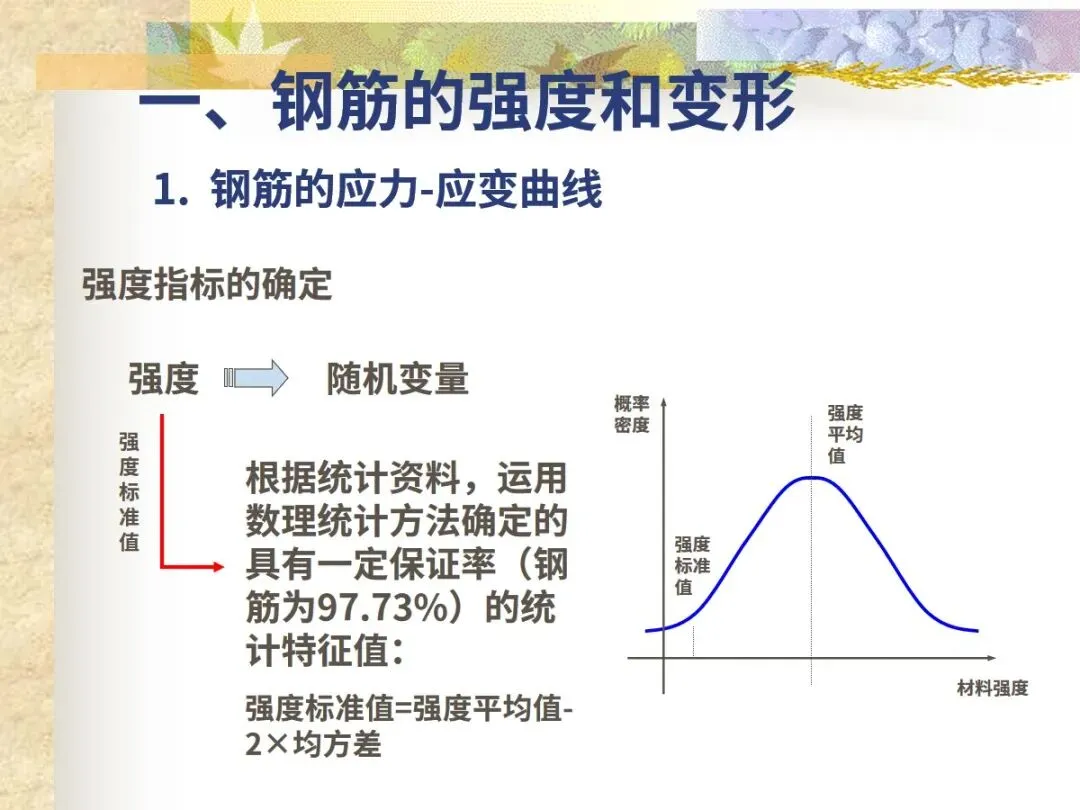 一、钢筋的强度和变形

1. 钢筋的应力-应变曲线

强度指标的确定

强度 随机变量

强度标准值

根据统计资料，运用数理统计方法确定的具有一定保证率（钢筋为97.73%）的统计特征值：

强度标准值=强度平均值-2×均方差

概率密度

强度平均值

强度标准值

材料强度